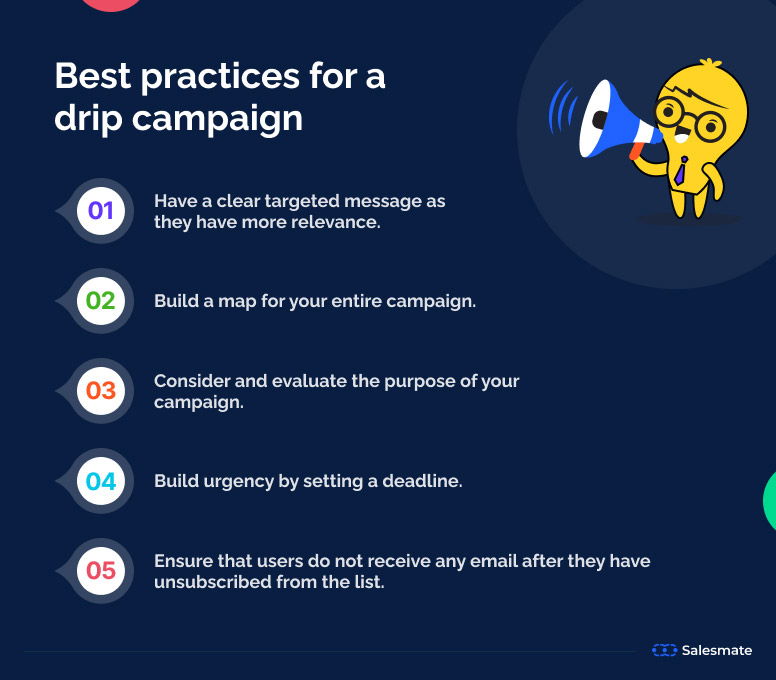 Best practices for a drip campaign

01 Have a clear targeted message as they have more relevance.

02 Build a map for your entire campaign.

03 Consider and evaluate the purpose of your campaign.

04 Build urgency by setting a deadline.

05 Ensure that users do not receive any email after they have unsubscribed from the list.

Salesmate